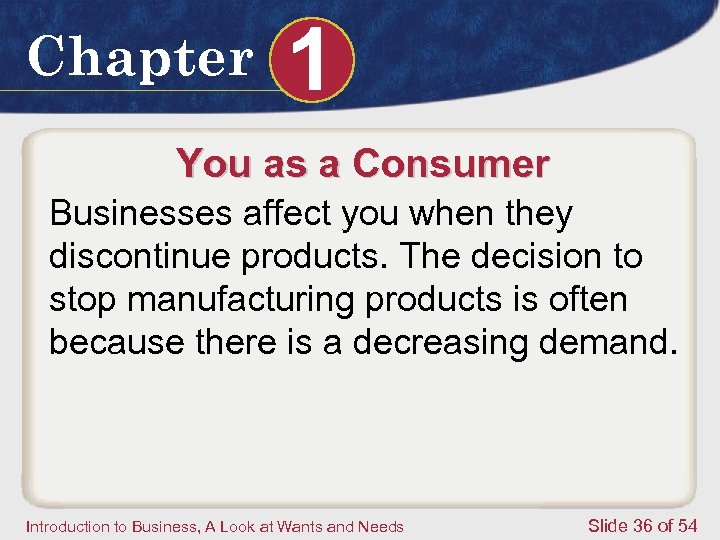 Chapter 1

You as a Consumer

Businesses affect you when they discontinue products. The decision to stop manufacturing products is often because there is a decreasing demand.

Introduction to Business, A Look at Wants and Needs

Slide 36 of 54